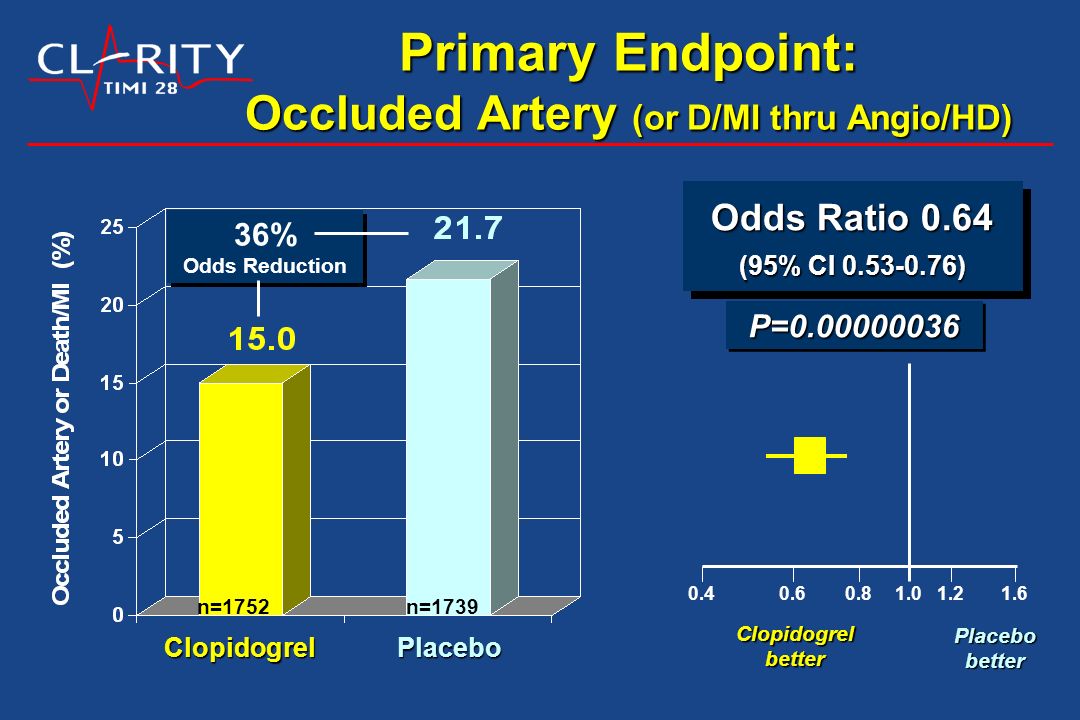 CLARITY
TIMI 28

Primary Endpoint:
Occluded Artery (or D/MI thru Angio/HD)

Occluded Artery or Death/MI (%)

25
20
15
10
5
0

36%
Odds Reduction

21.7

15.0

n=1752
n=1739

Clopidogrel
Placebo

Odds Ratio 0.64
(95% CI 0.53-0.76)

P=0.00000036

0.4 0.6 0.8 1.0 1.2 1.6

Clopidogrel better

Placebo better